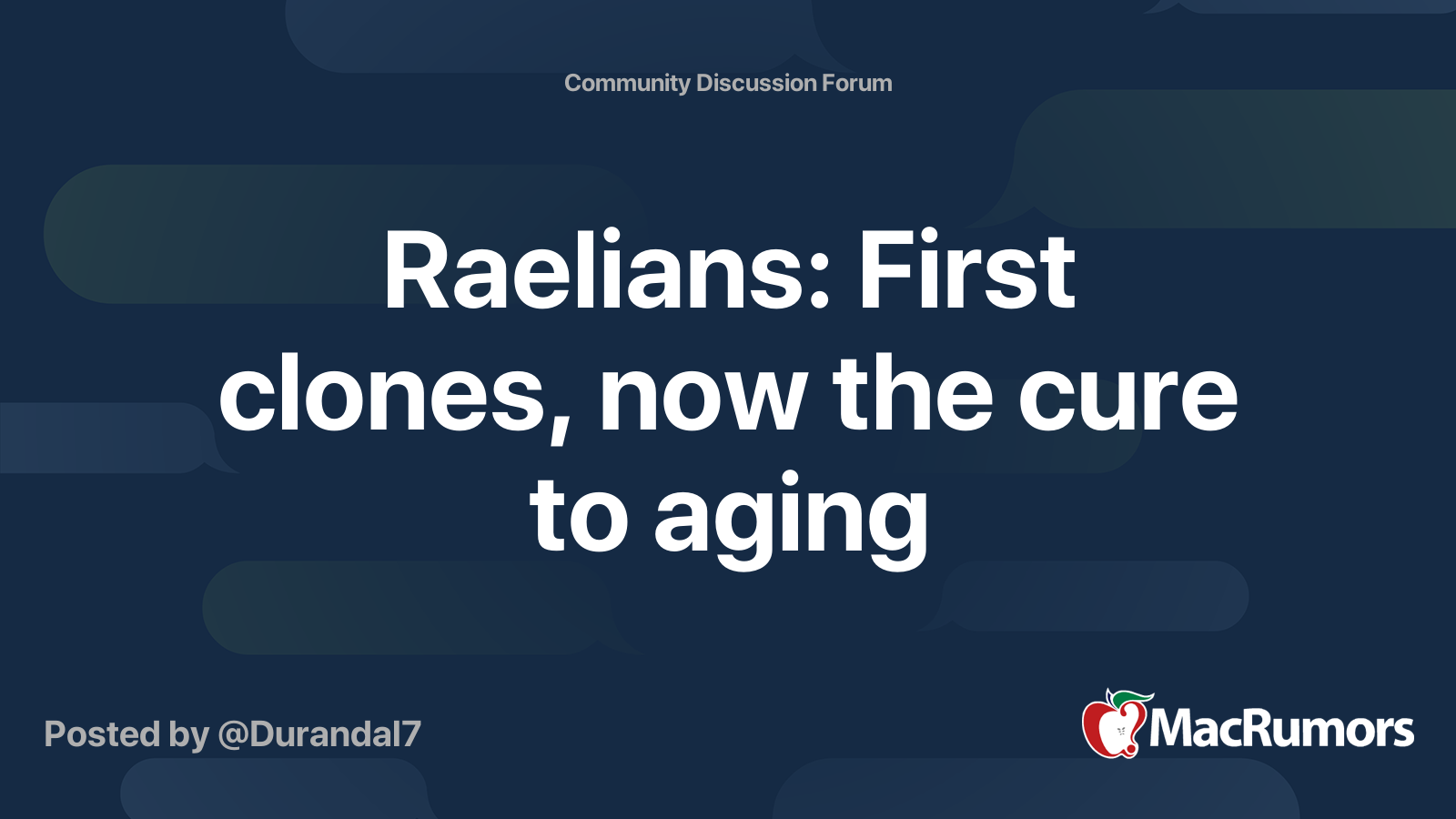 Community Discussion Forum

Raelians: First clones, now the cure to aging

Posted by @Durandal7

MacRumors